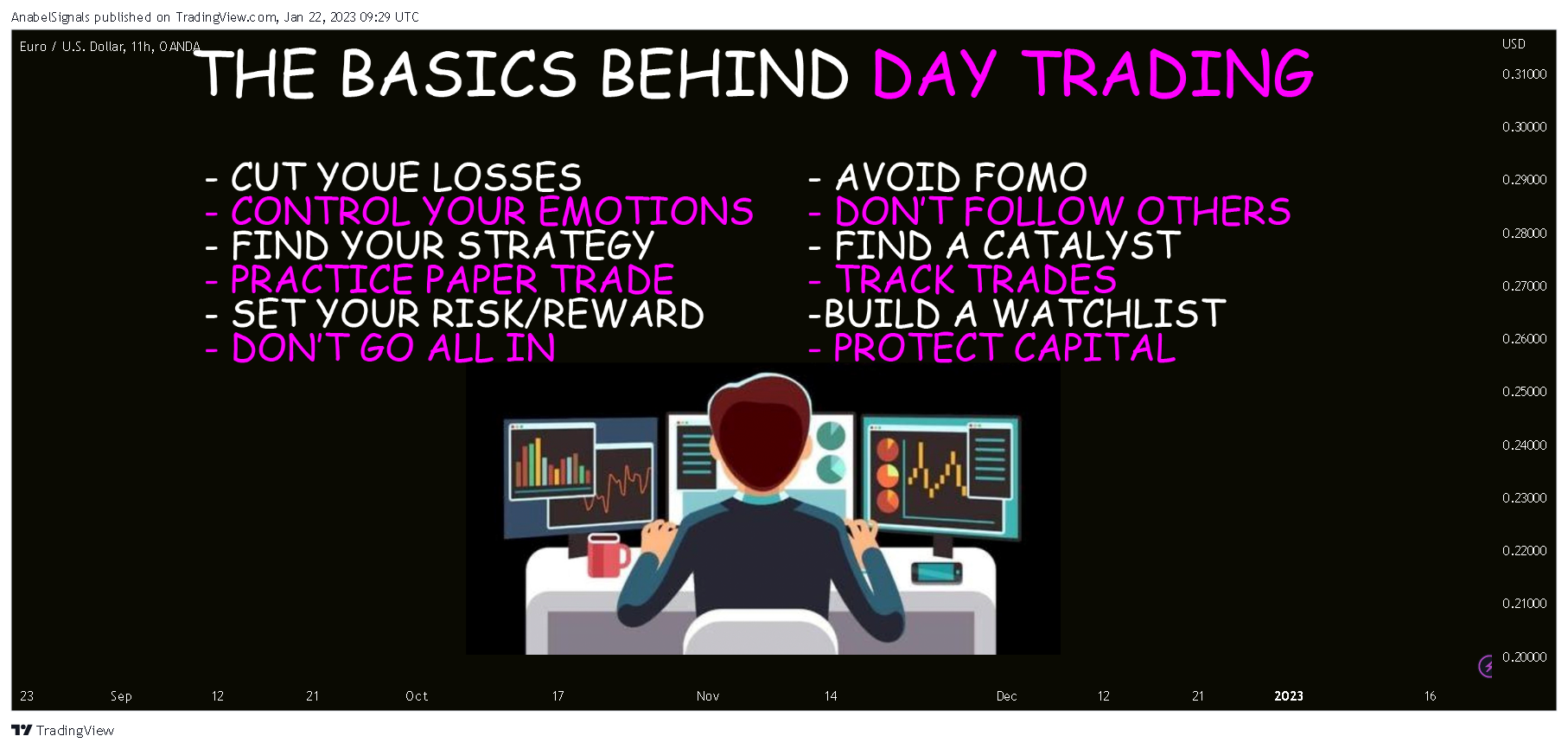 AnabelSignals published on TradingView.com, Jan 22, 2023 09:29 UTC

Euro / U.S. Dollar, 11h, OANDA

THE BASICS BEHIND DAY TRADING

- CUT YOUE LOSSES
- CONTROL YOUR EMOTIONS
- FIND YOUR STRATEGY
- PRACTICE PAPER TRADE
- SET YOUR RISK/REWARD
- DON'T GO ALL IN

- AVOID FOMO
- DON'T FOLLOW OTHERS
- FIND A CATALYST
- TRACK TRADES
-BUILD A WATCHLIST
- PROTECT CAPITAL

USD
0.31000
0.30000
0.29000
0.28000
0.27000
0.26000
0.25000
0.24000
0.23000
0.22000
0.21000
0.20000

23 Sep 12 21 Oct 17 Nov 14 Dec 12 21 2023 16

TradingView